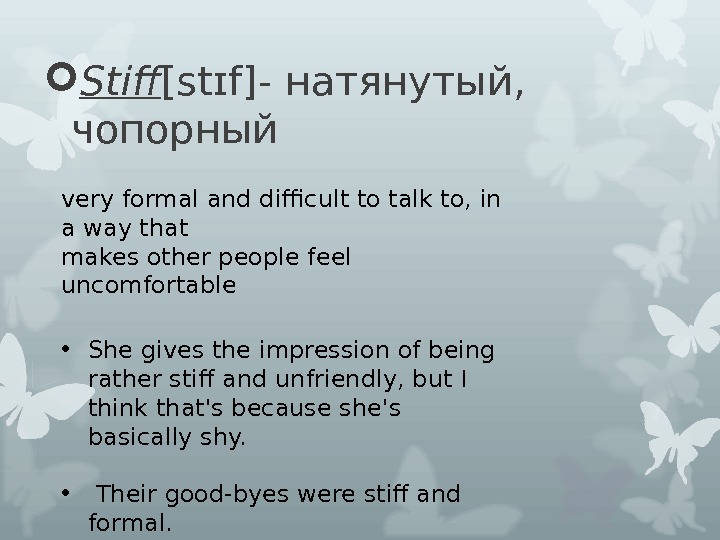 Stiff[stɪf]- натянутый, чопорный

very formal and difficult to talk to, in a way that
makes other people feel uncomfortable

• She gives the impression of being rather stiff and unfriendly, but I think that's because she's basically shy.

• Their good-byes were stiff and formal.